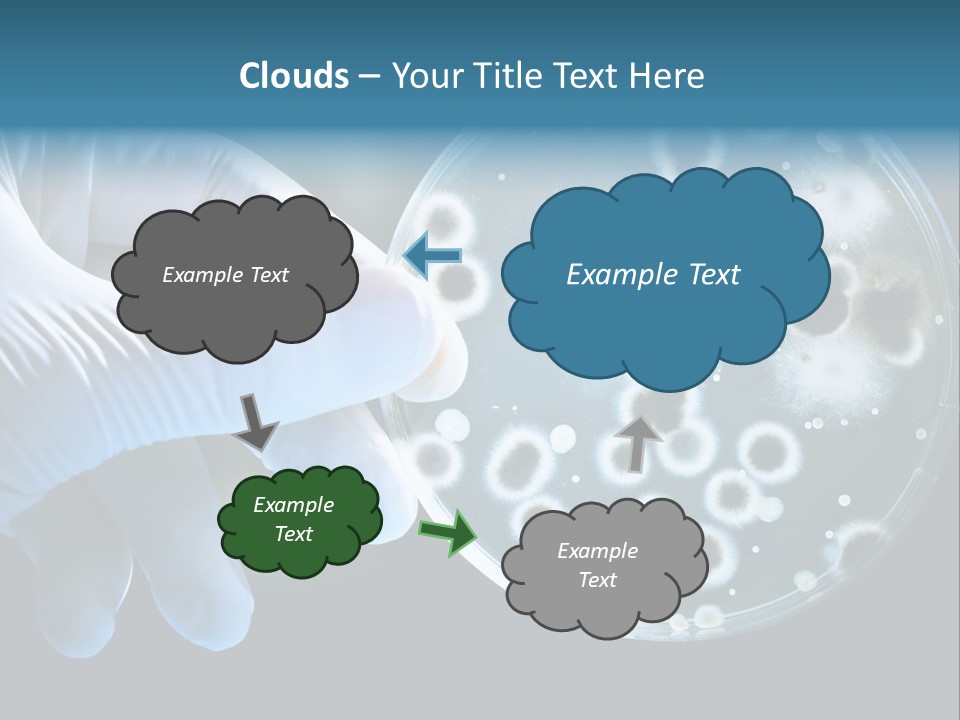 Clouds – Your Title Text Here

Example Text

Example Text

Example Text

Example Text